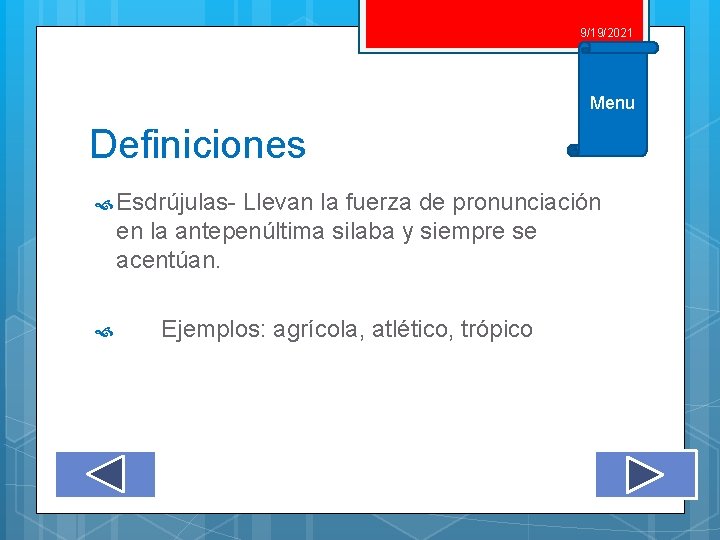 9/19/2021

Menu

Definiciones

Esdrújulas- Llevan la fuerza de pronunciación en la antepenúltima silaba y siempre se acentúan.

Ejemplos: agrícola, atlético, trópico